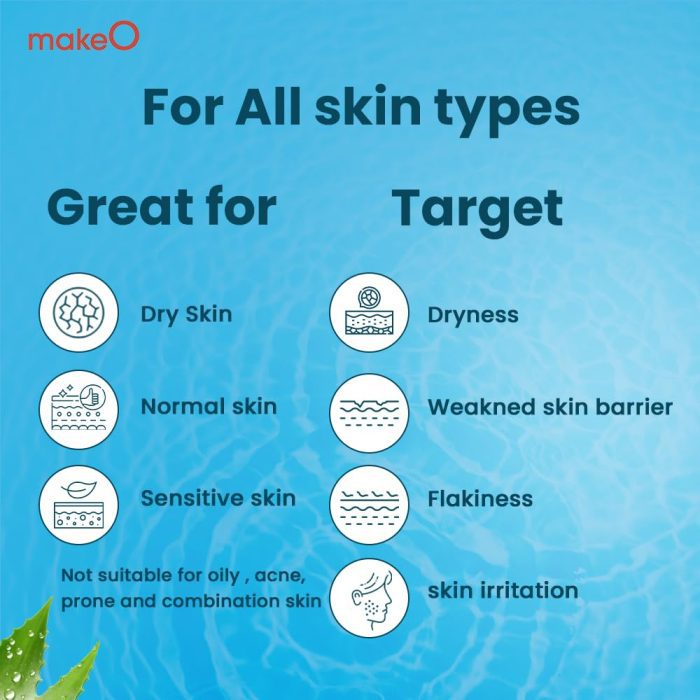 makeO

For All skin types

Great for

Dry Skin

Normal skin

Sensitive skin

Not suitable for oily , acne, prone and combination skin

Target

Dryness

Weakned skin barrier

Flakiness

skin irritation